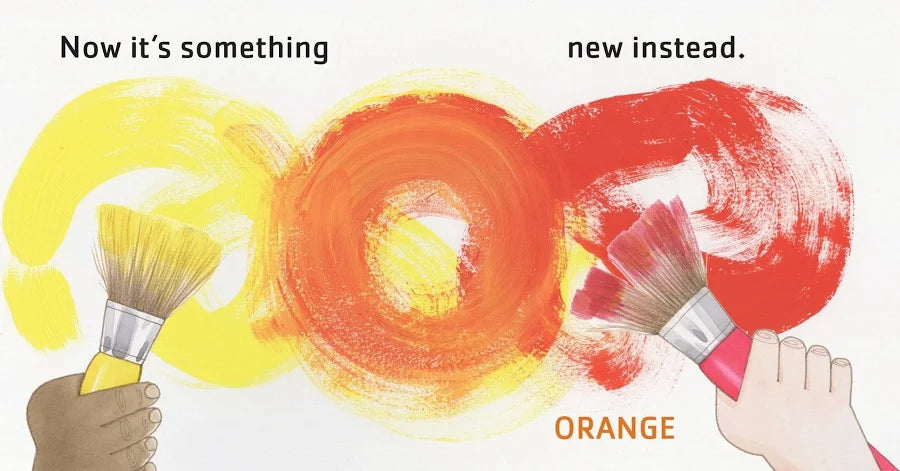 Now it's something

new instead.

ORANGE